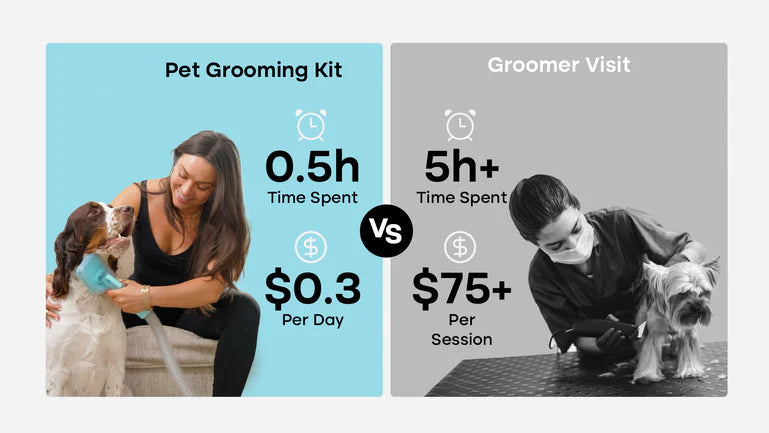 Pet Grooming Kit

0.5h
Time Spent

$0.3
Per Day

VS

Groomer Visit

5h+
Time Spent

$75+
Per Session